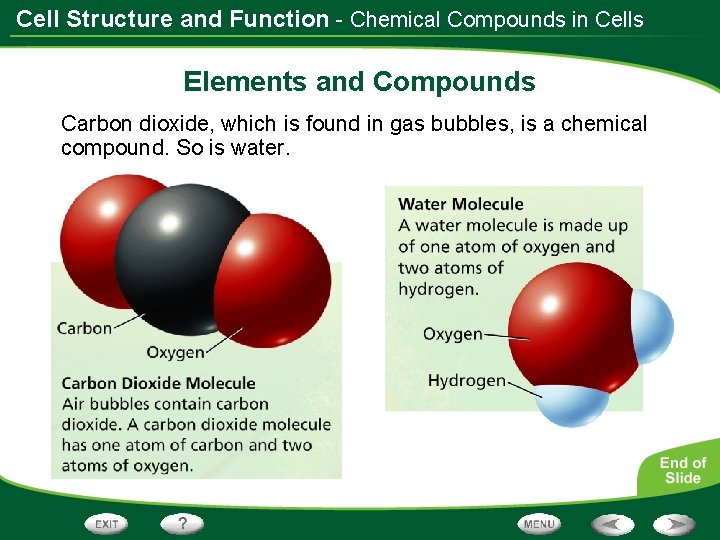 Cell Structure and Function - Chemical Compounds in Cells

Elements and Compounds

Carbon dioxide, which is found in gas bubbles, is a chemical compound. So is water.

Carbon
Oxygen

Carbon Dioxide Molecule
Air bubbles contain carbon dioxide. A carbon dioxide molecule has one atom of carbon and two atoms of oxygen.

Water Molecule
A water molecule is made up of one atom of oxygen and two atoms of hydrogen.

Oxygen
Hydrogen

End of Slide

EXIT
?
MENU